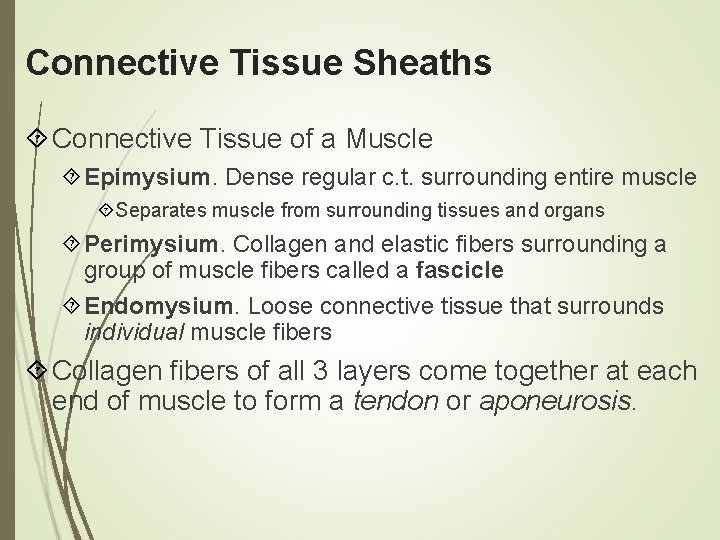 Connective Tissue Sheaths

Connective Tissue of a Muscle

Epimysium. Dense regular c.t. surrounding entire muscle

Separates muscle from surrounding tissues and organs

Perimysium. Collagen and elastic fibers surrounding a group of muscle fibers called a fascicle

Endomysium. Loose connective tissue that surrounds individual muscle fibers

Collagen fibers of all 3 layers come together at each end of muscle to form a tendon or aponeurosis.